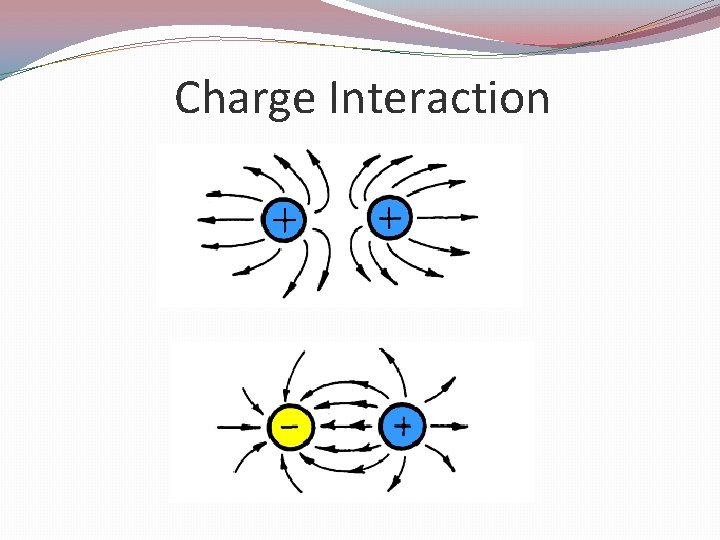 Charge Interaction

+ +

− +